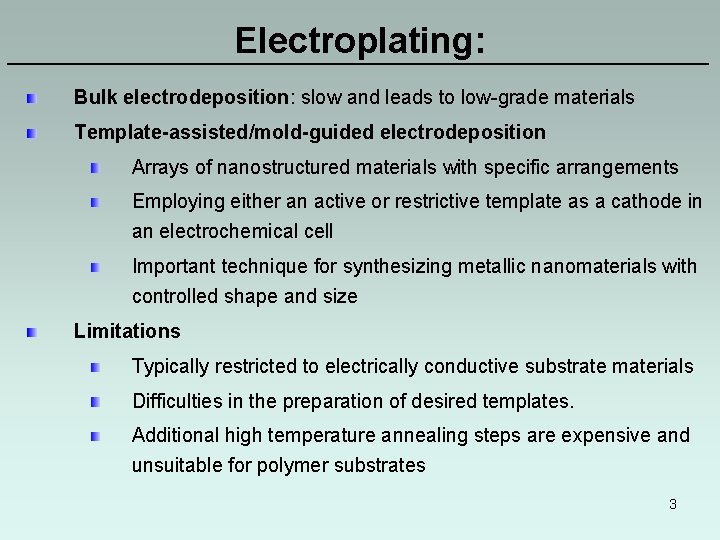 Electroplating:

Bulk electrodeposition: slow and leads to low-grade materials

Template-assisted/mold-guided electrodeposition

Arrays of nanostructured materials with specific arrangements

Employing either an active or restrictive template as a cathode in an electrochemical cell

Important technique for synthesizing metallic nanomaterials with controlled shape and size

Limitations

Typically restricted to electrically conductive substrate materials

Difficulties in the preparation of desired templates.

Additional high temperature annealing steps are expensive and unsuitable for polymer substrates

3